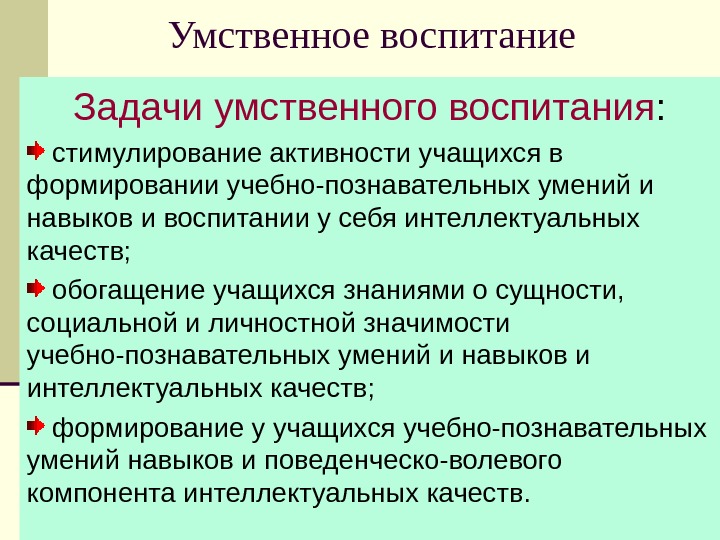 Умственное воспитание

Задачи умственного воспитания:

стимулирование активности учащихся в формировании учебно-познавательных умений и навыков и воспитании у себя интеллектуальных качеств;

обогащение учащихся знаниями о сущности, социальной и личностной значимости учебно-познавательных умений и навыков и интеллектуальных качеств;

формирование у учащихся учебно-познавательных умений навыков и поведенческо-волевого компонента интеллектуальных качеств.